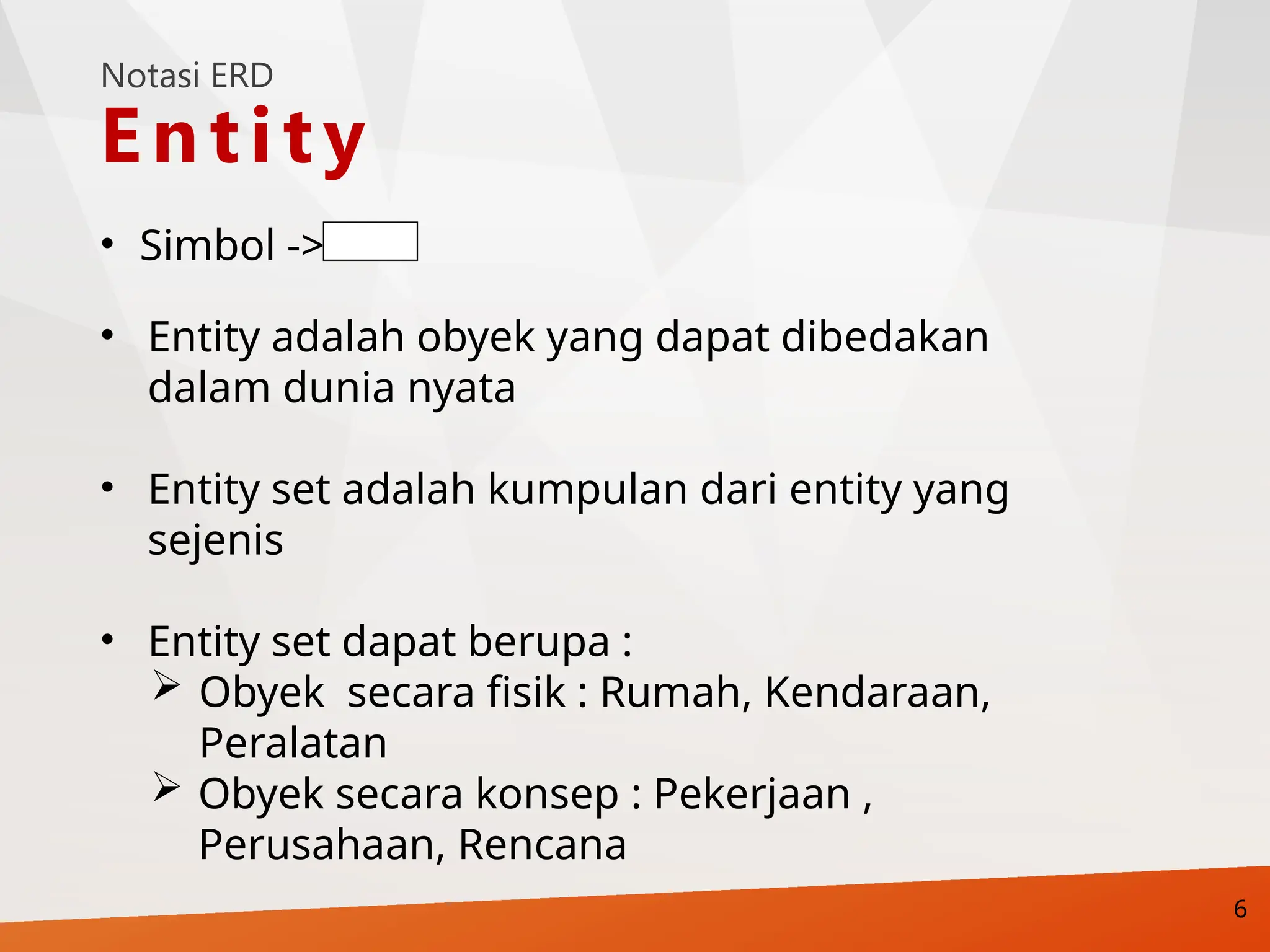 Notasi ERD

Entity

• Simbol ->

• Entity adalah obyek yang dapat dibedakan dalam dunia nyata

• Entity set adalah kumpulan dari entity yang sejenis

• Entity set dapat berupa :
  ➢ Obyek  secara fisik : Rumah, Kendaraan, Peralatan
  ➢ Obyek secara konsep : Pekerjaan , Perusahaan, Rencana

6